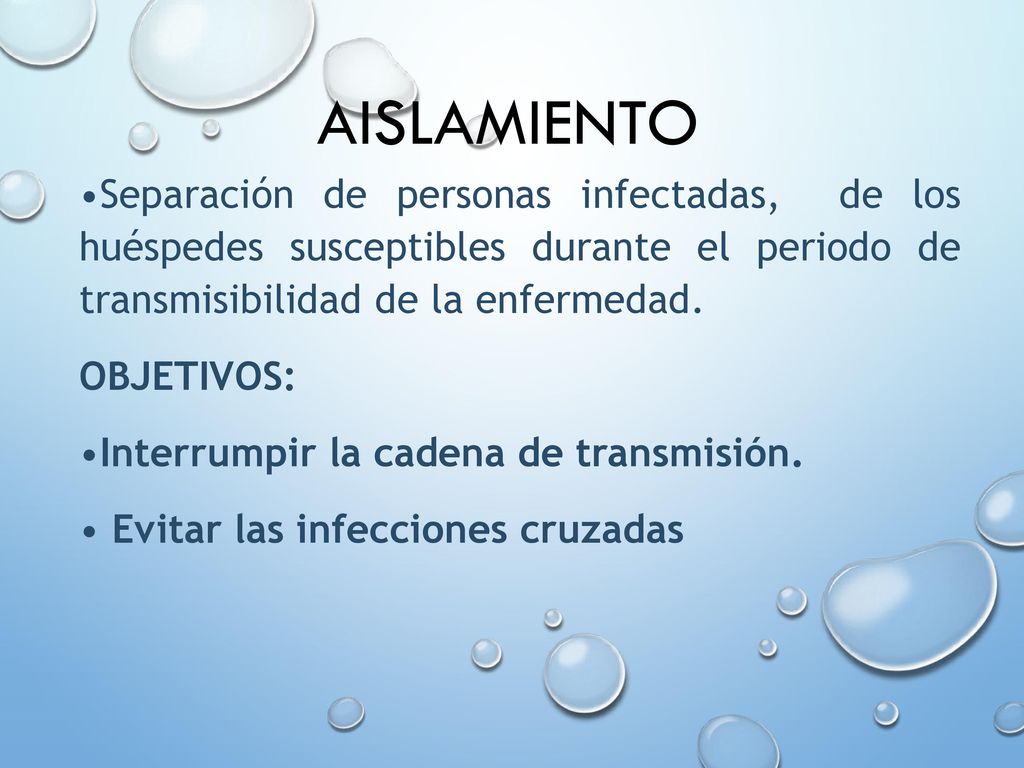 AISLAMIENTO

•Separación de personas infectadas, de los huéspedes susceptibles durante el periodo de transmisibilidad de la enfermedad.

OBJETIVOS:

•Interrumpir la cadena de transmisión.

• Evitar las infecciones cruzadas